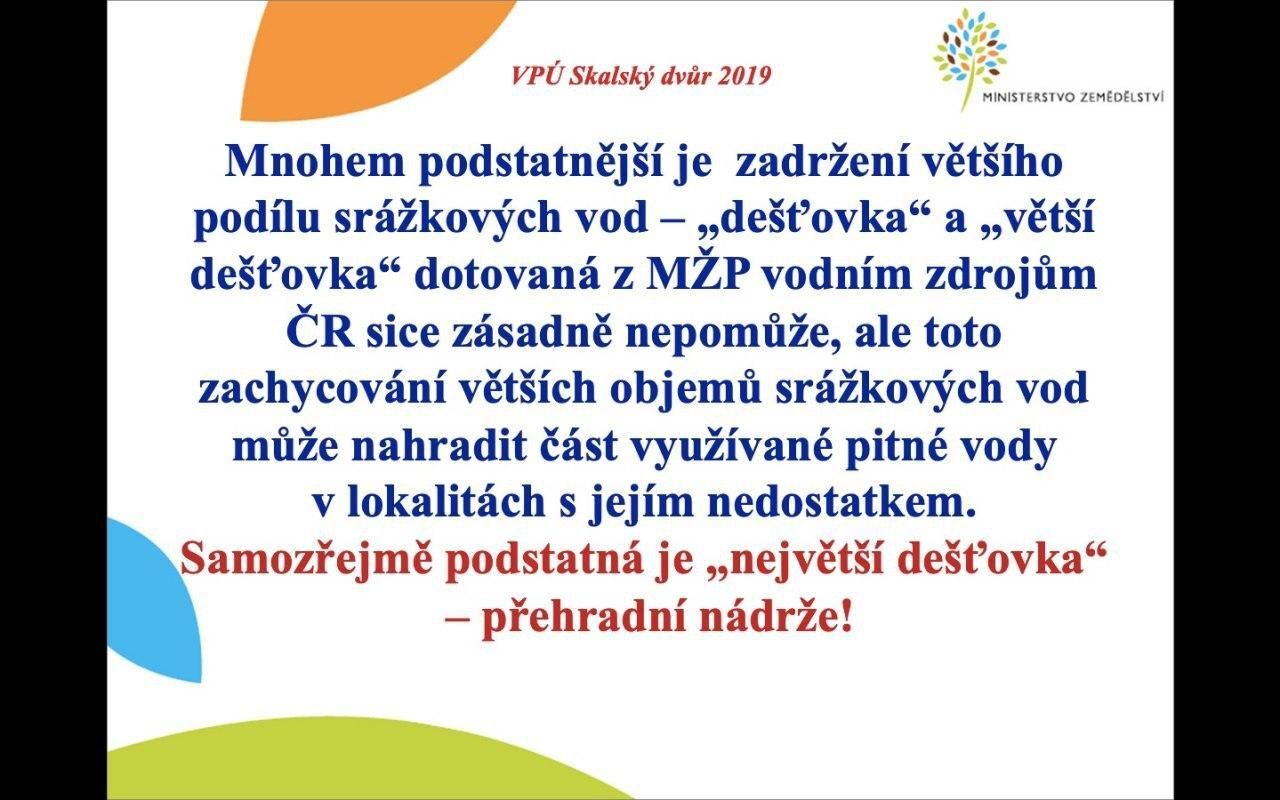 VPÚ Skalský dvůr 2019

MINISTERSTVO ZEMĚDĚLSTVÍ

Mnohem podstatnější je zadržení většího podílu srážkových vod – „dešťovka“ a „větší dešťovka“ dotovaná z MŽP vodním zdrojům ČR sice zásadně nepomůže, ale toto zachycování větších objemů srážkových vod může nahradit část využívané pitné vody v lokalitách s jejím nedostatkem.
Samozřejmě podstatná je „největší dešťovka“ – přehradní nádrže!